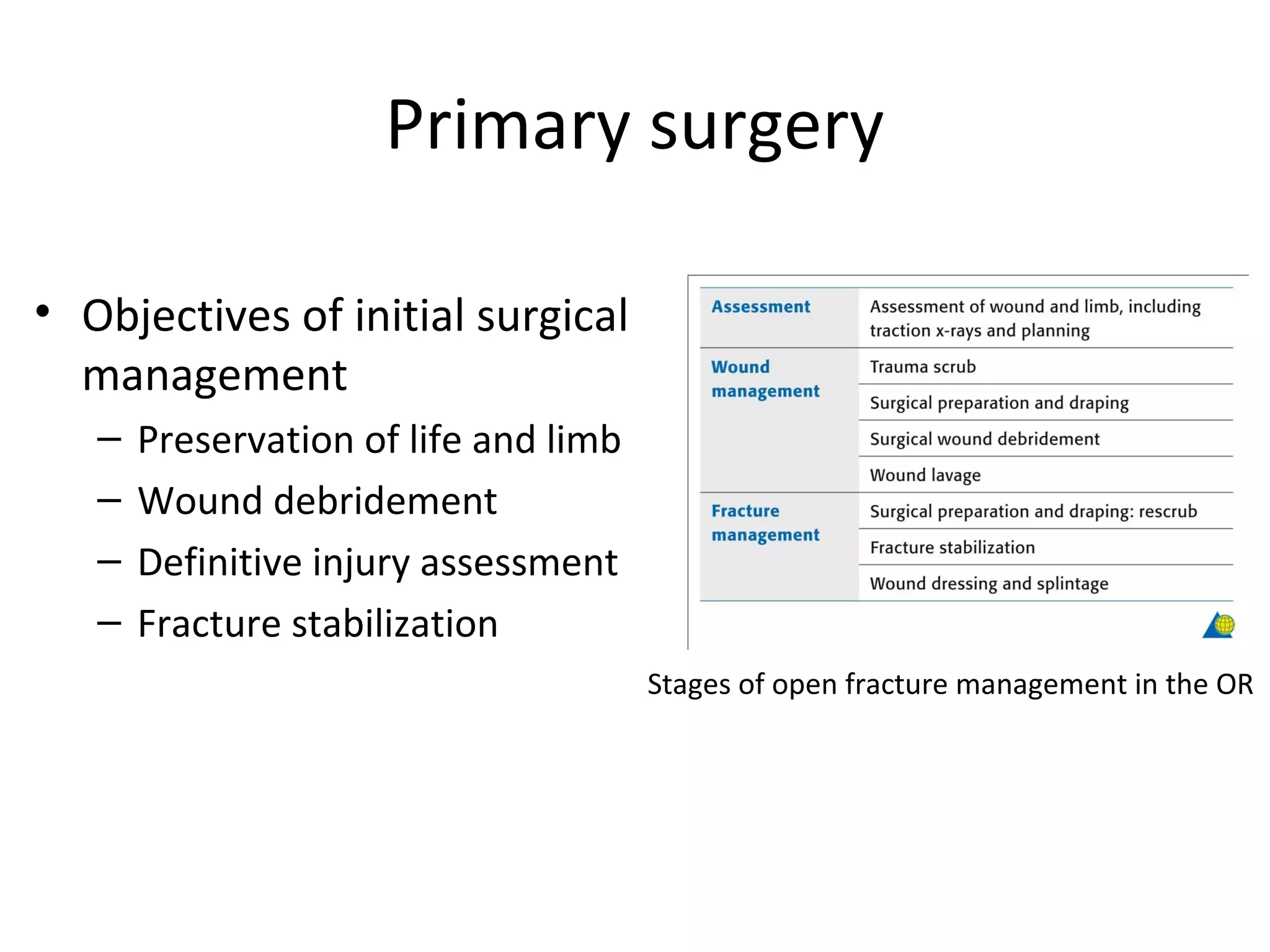 Primary surgery

• Objectives of initial surgical management
– Preservation of life and limb
– Wound debridement
– Definitive injury assessment
– Fracture stabilization

| Assessment | Assessment of wound and limb, including traction x-rays and planning |
|---|---|
| Wound management | Trauma scrub |
| | Surgical preparation and draping |
| | Surgical wound debridement |
| | Wound lavage |
| Fracture management | Surgical preparation and draping: rescrub |
| | Fracture stabilization |
| | Wound dressing and splintage |

Stages of open fracture management in the OR